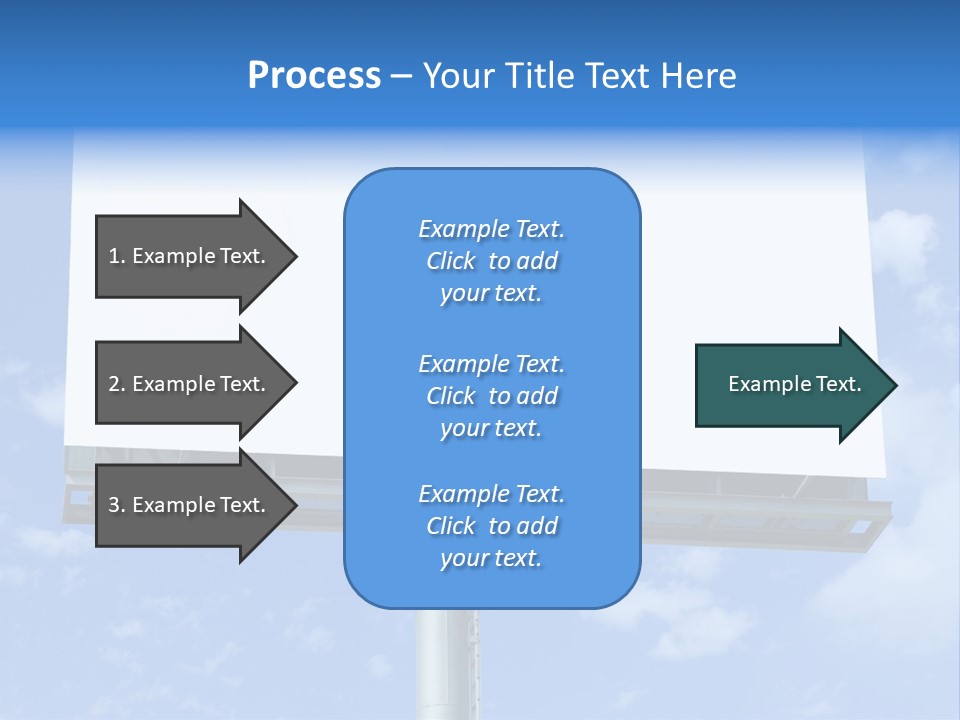 Process – Your Title Text Here

1. Example Text.

2. Example Text.

3. Example Text.

Example Text. Click to add your text.

Example Text. Click to add your text.

Example Text. Click to add your text.

Example Text.